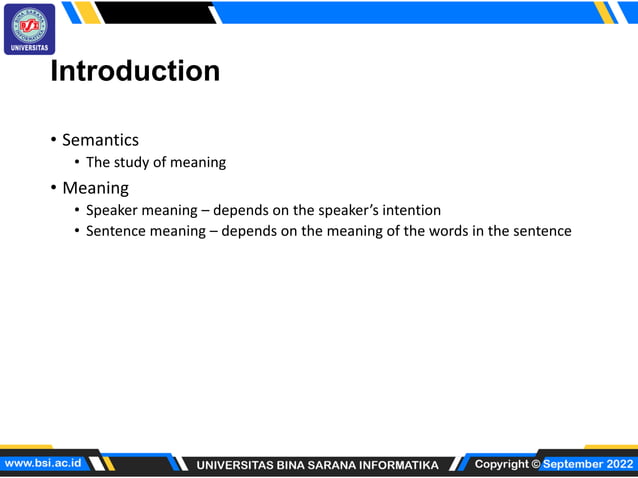 BINA SARANA INFORMATIKA
BSI
UNIVERSITAS

Introduction

• Semantics
• The study of meaning
• Meaning
• Speaker meaning – depends on the speaker's intention
• Sentence meaning – depends on the meaning of the words in the sentence

www.bsi.ac.id UNIVERSITAS BINA SARANA INFORMATIKA Copyright © September 2022